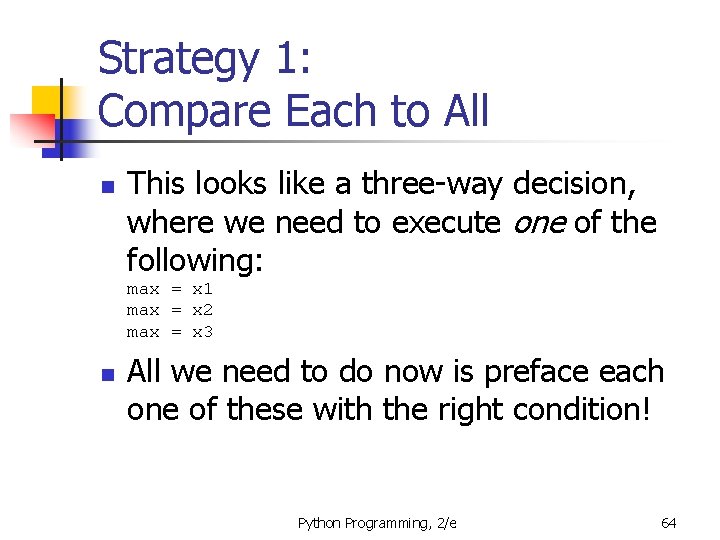 Strategy 1:
Compare Each to All

This looks like a three-way decision, where we need to execute one of the following:
max = x1
max = x2
max = x3

All we need to do now is preface each one of these with the right condition!

Python Programming, 2/e

64